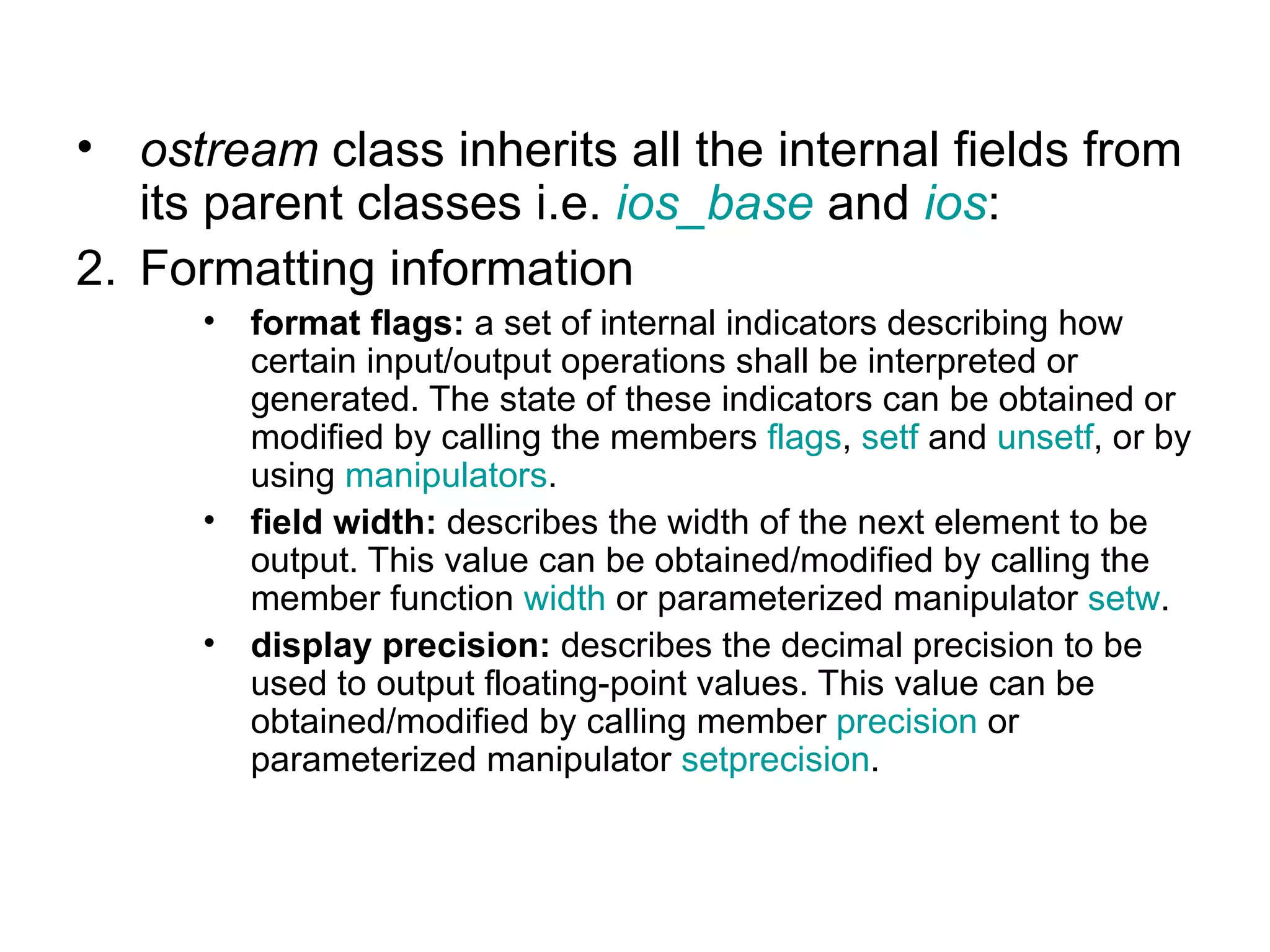 • ostream class inherits all the internal fields from its parent classes i.e. ios_base and ios:

2. Formatting information

• format flags: a set of internal indicators describing how certain input/output operations shall be interpreted or generated. The state of these indicators can be obtained or modified by calling the members flags, setf and unsetf, or by using manipulators.

• field width: describes the width of the next element to be output. This value can be obtained/modified by calling the member function width or parameterized manipulator setw.

• display precision: describes the decimal precision to be used to output floating-point values. This value can be obtained/modified by calling member precision or parameterized manipulator setprecision.